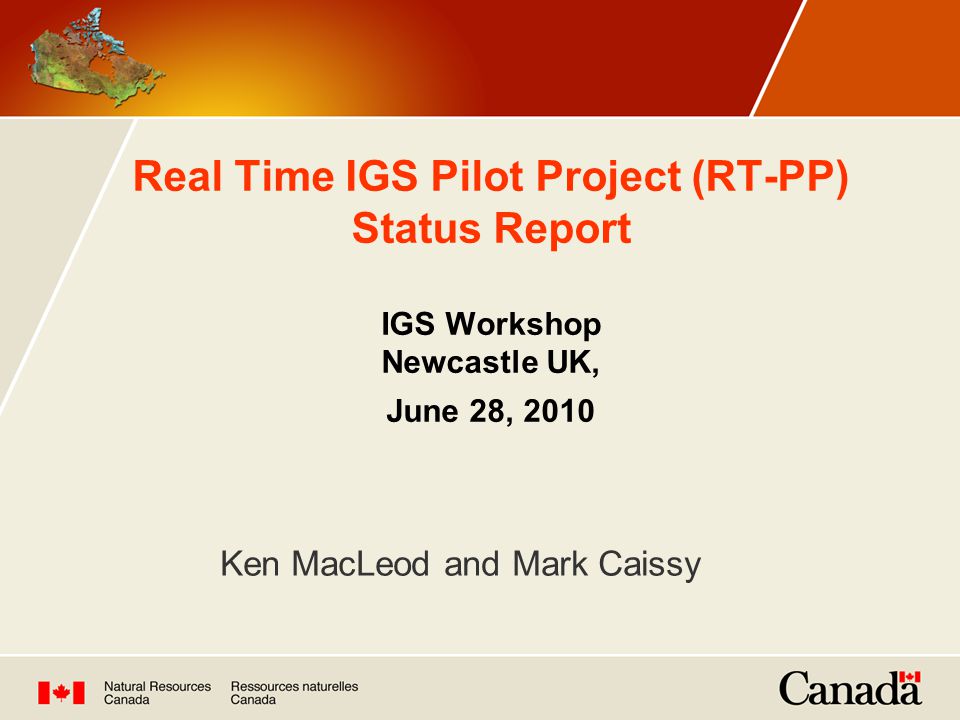 Real Time IGS Pilot Project (RT-PP)
Status Report

IGS Workshop
Newcastle UK,

June 28, 2010

Ken MacLeod and Mark Caissy

Natural Resources Canada

Ressources naturelles Canada

Canada